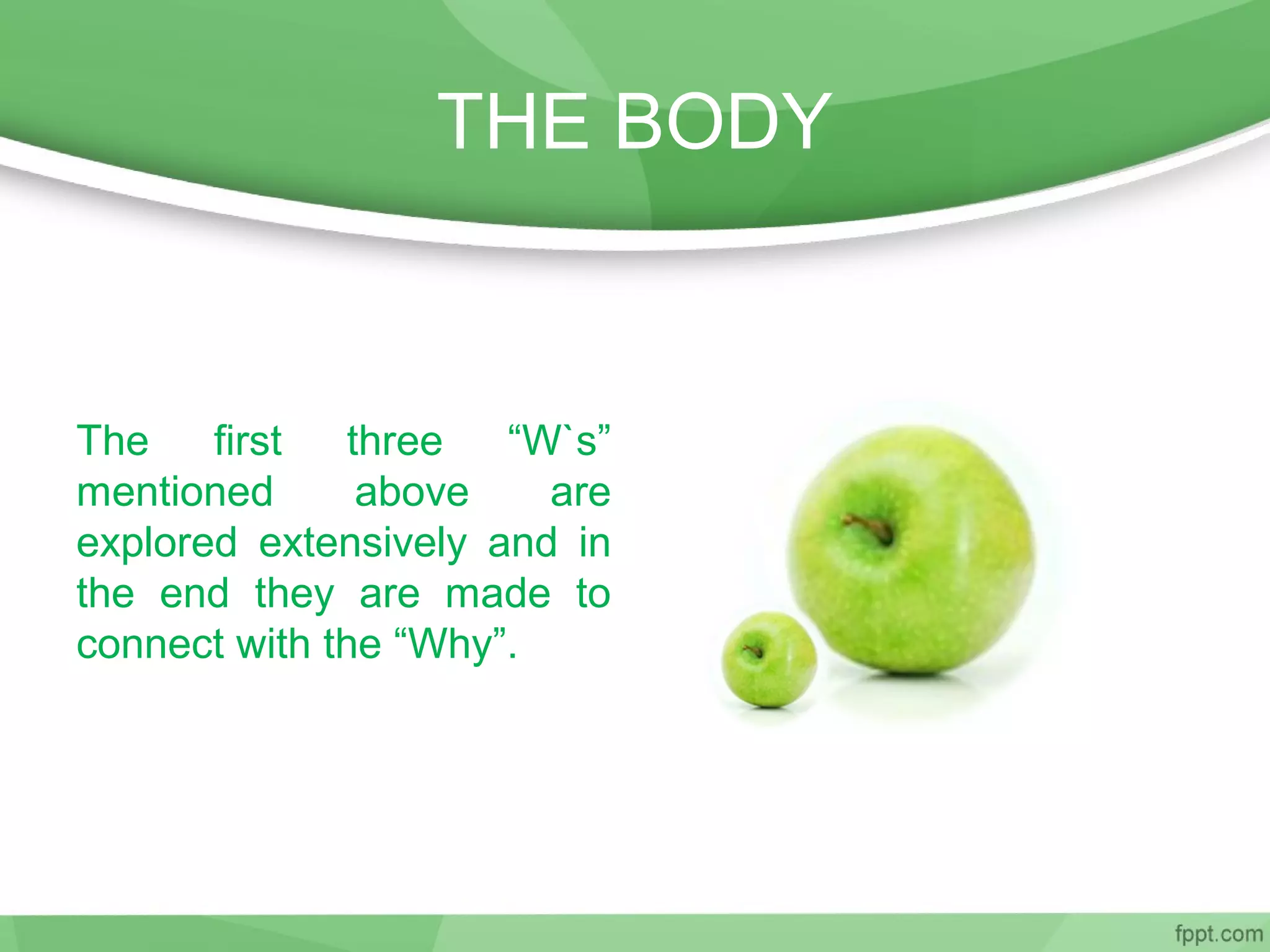 THE BODY

The first three “W`s” mentioned above are explored extensively and in the end they are made to connect with the “Why”.

fppt.com